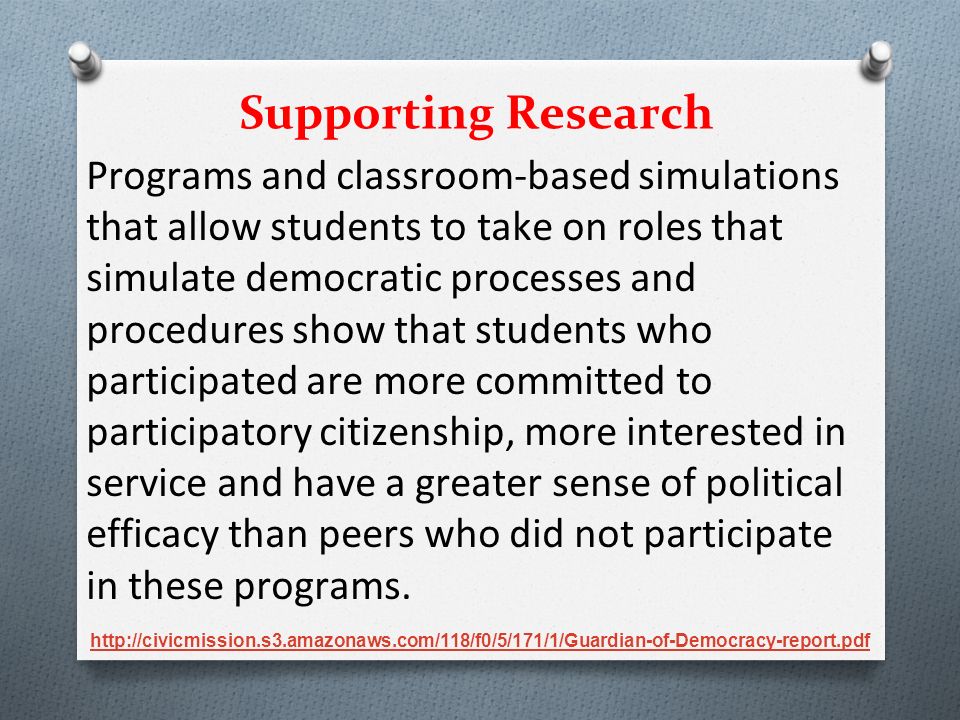 Supporting Research

Programs and classroom-based simulations that allow students to take on roles that simulate democratic processes and procedures show that students who participated are more committed to participatory citizenship, more interested in service and have a greater sense of political efficacy than peers who did not participate in these programs.

http://civicmission.s3.amazonaws.com/118/f0/5/171/1/Guardian-of-Democracy-report.pdf